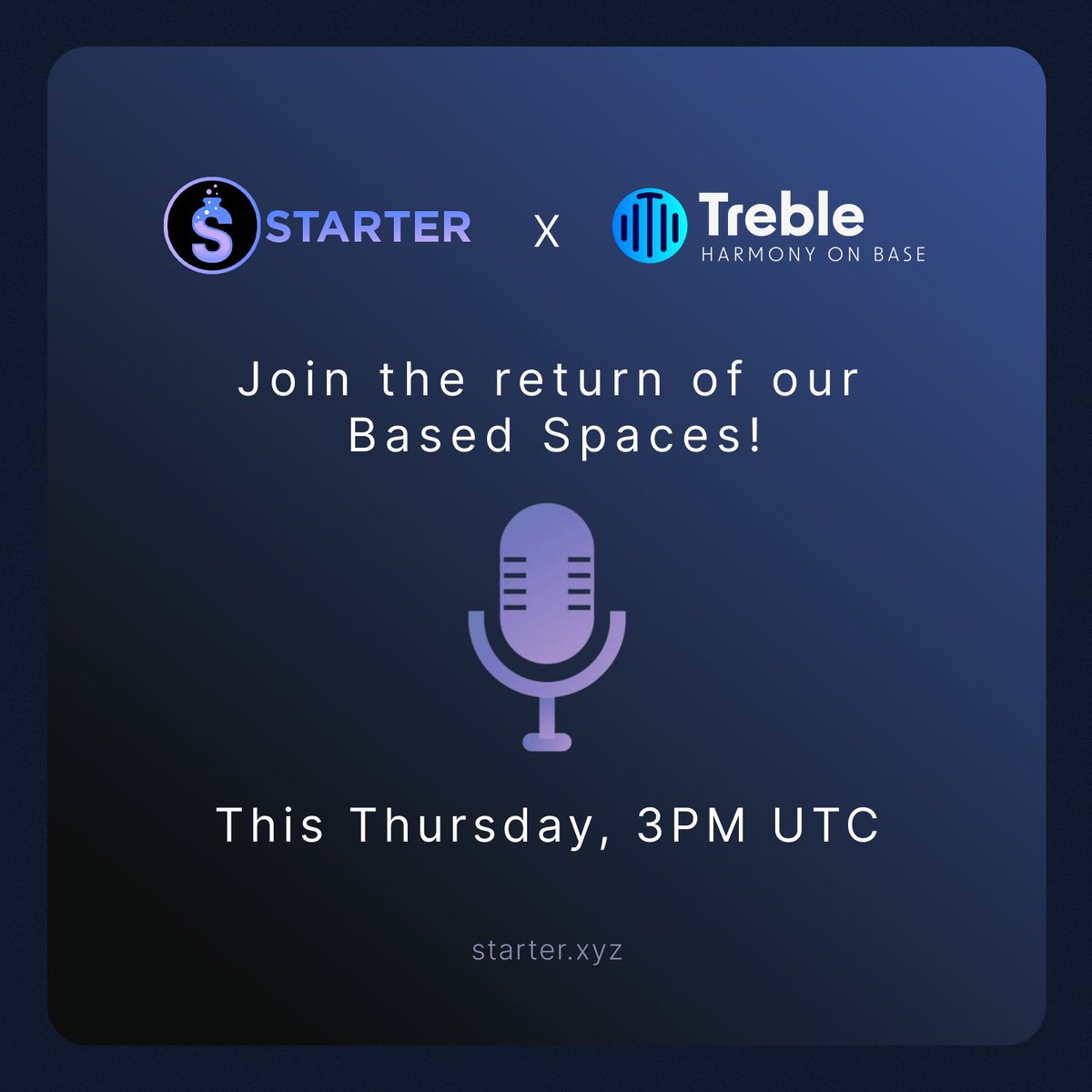 S STARTER X Treble HARMONY ON BASE

Join the return of our Based Spaces!

This Thursday, 3PM UTC

starter.xyz